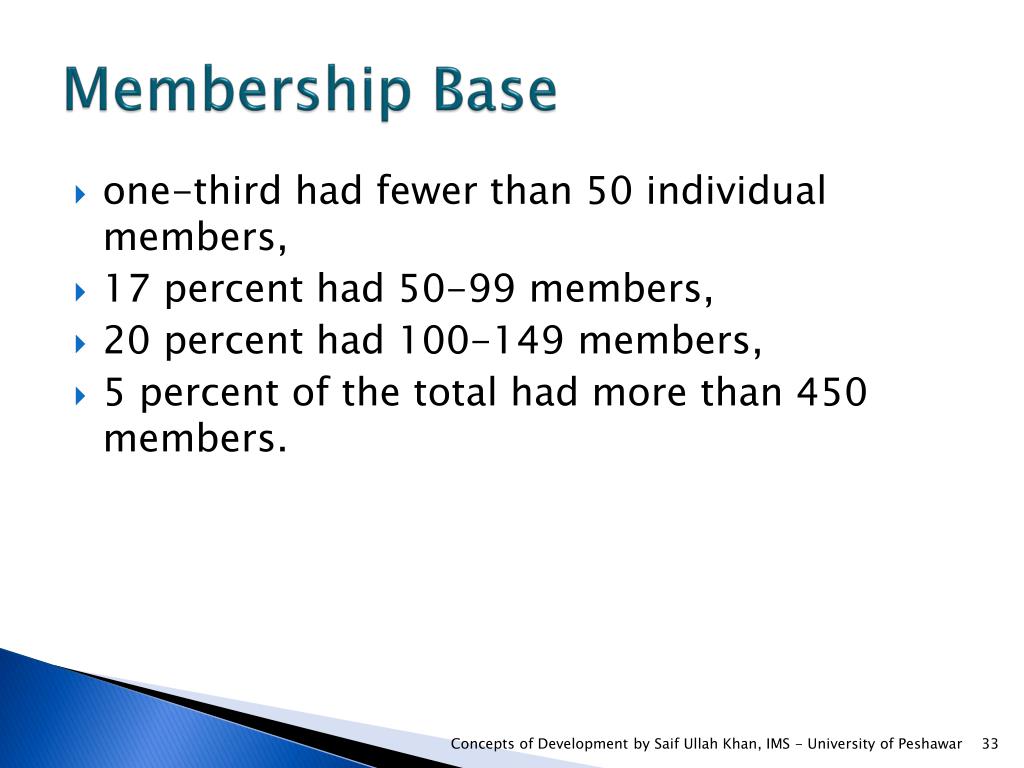 Membership Base

one-third had fewer than 50 individual members,

17 percent had 50-99 members,

20 percent had 100-149 members,

5 percent of the total had more than 450 members.

Concepts of Development by Saif Ullah Khan, IMS - University of Peshawar 33